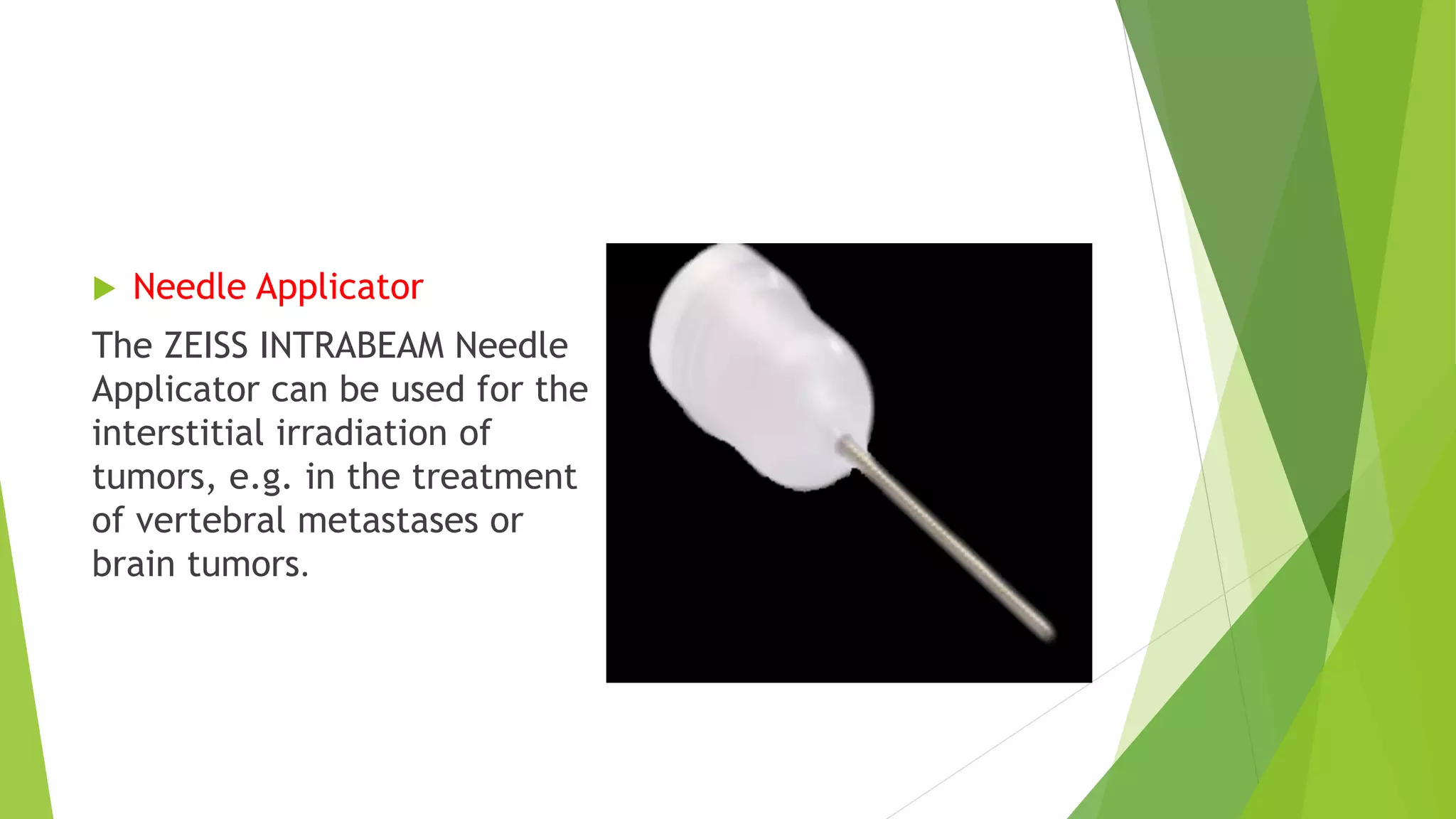 Needle Applicator

The ZEISS INTRABEAM Needle Applicator can be used for the interstitial irradiation of tumors, e.g. in the treatment of vertebral metastases or brain tumors.